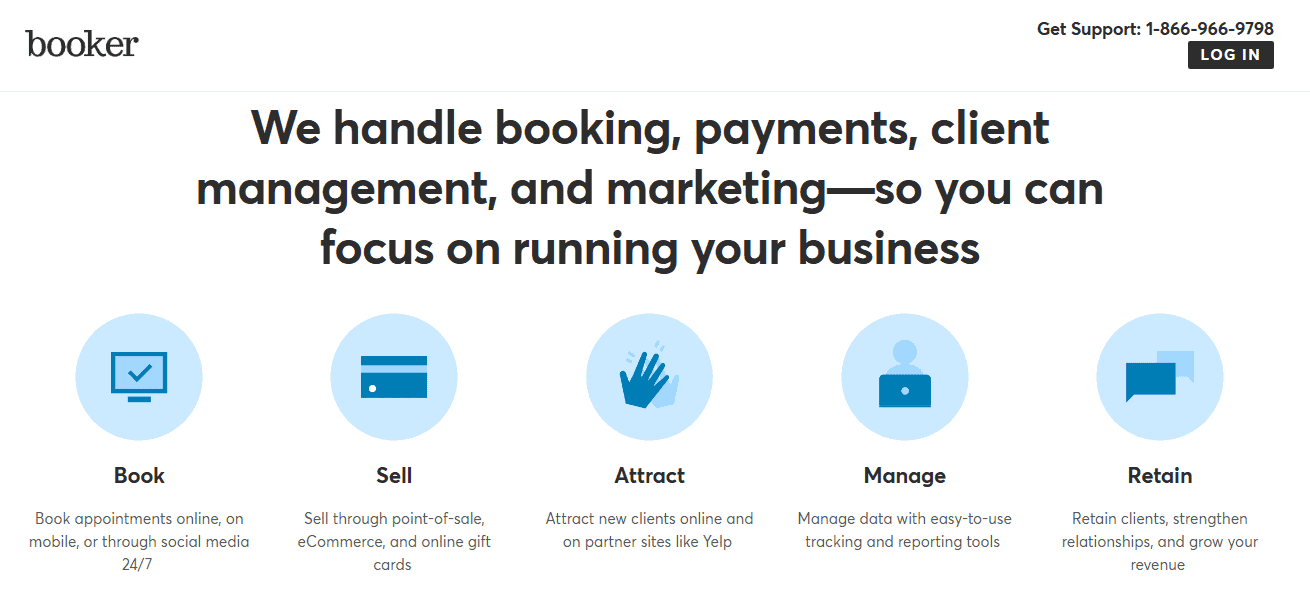 booker

Get Support: 1-866-966-9798

LOG IN

We handle booking, payments, client management, and marketing—so you can focus on running your business

Book

Book appointments online, on mobile, or through social media 24/7

Sell

Sell through point-of-sale, eCommerce, and online gift cards

Attract

Attract new clients online and on partner sites like Yelp

Manage

Manage data with easy-to-use tracking and reporting tools

Retain

Retain clients, strengthen relationships, and grow your revenue